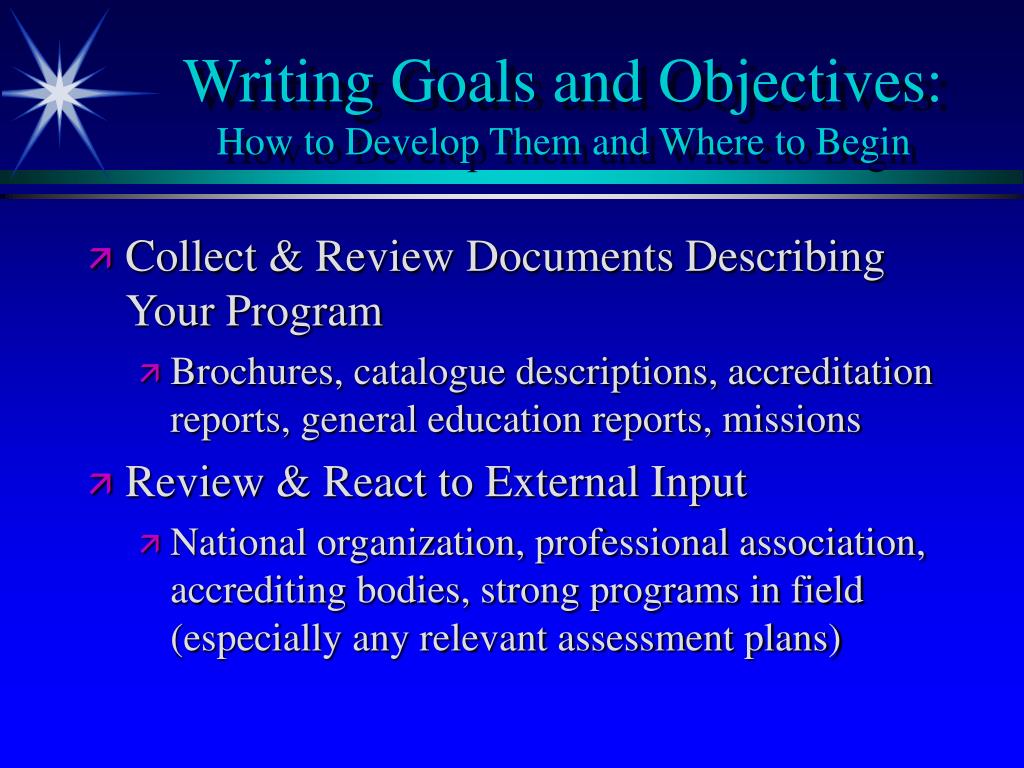 Writing Goals and Objectives:
How to Develop Them and Where to Begin

Collect & Review Documents Describing Your Program

Brochures, catalogue descriptions, accreditation reports, general education reports, missions

Review & React to External Input

National organization, professional association, accrediting bodies, strong programs in field (especially any relevant assessment plans)